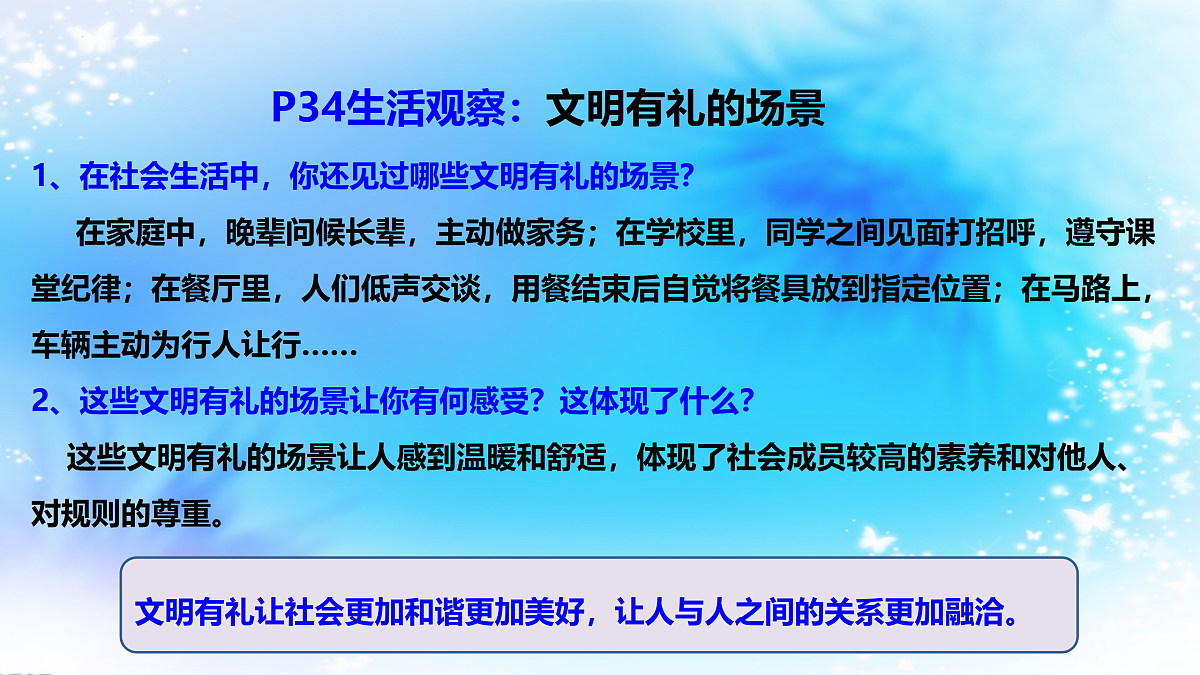 P34生活观察：文明有礼的场景

1、在社会生活中，你还见过哪些文明有礼的场景？

在家庭中，晚辈问候长辈，主动做家务；在学校里，同学之间见面打招呼，遵守课堂纪律；在餐厅里，人们低声交谈，用餐结束后自觉将餐具放到指定位置；在马路上，车辆主动为行人让行……

2、这些文明有礼的场景让你有何感受？这体现了什么？

这些文明有礼的场景让人感到温暖和舒适，体现了社会成员较高的素养和对他人、对规则的尊重。

文明有礼让社会更加和谐更加美好，让人与人之间的关系更加融洽。